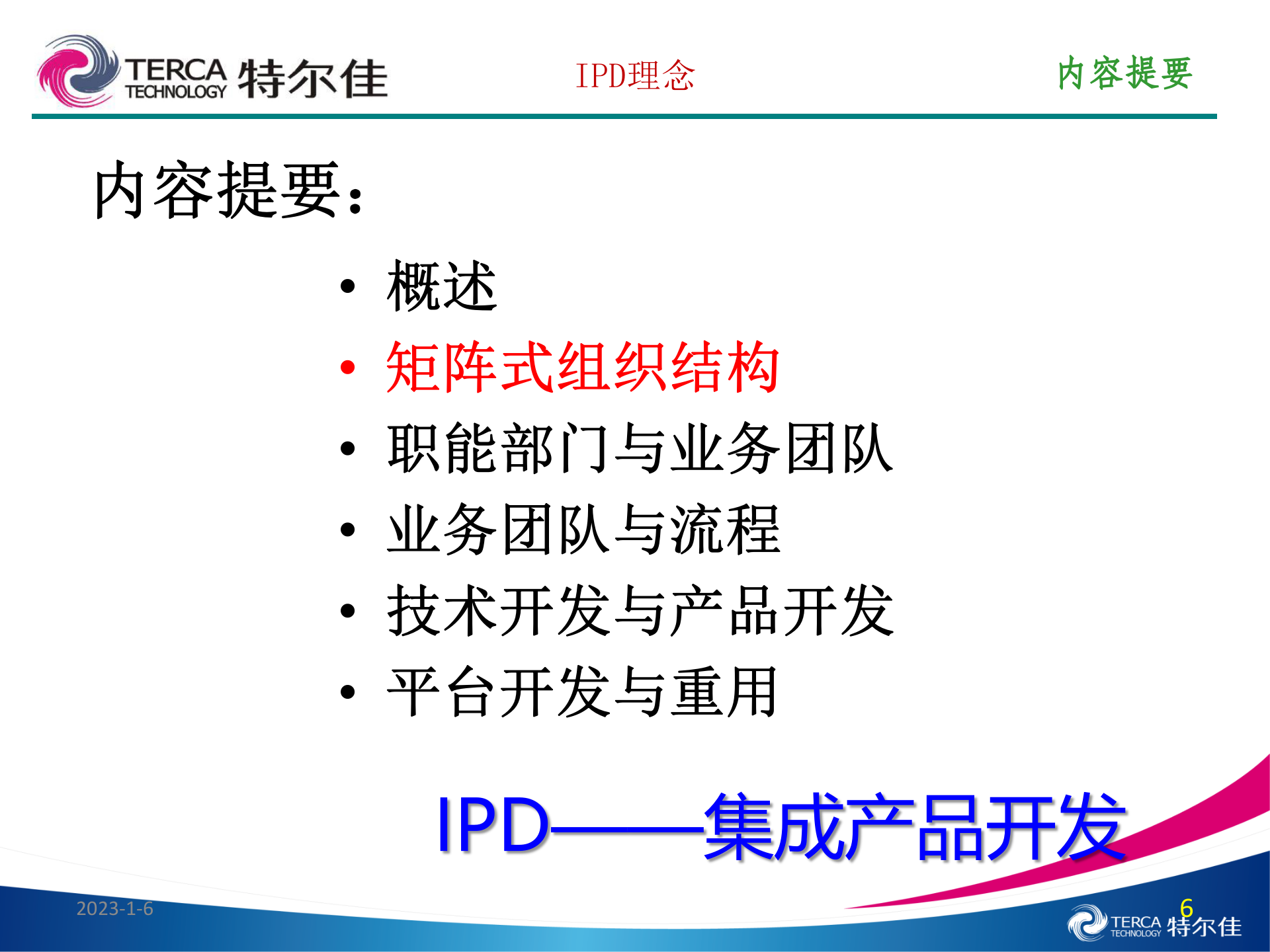 TERCA TECHNOLOGY 特尔佳

IPD理念

内容提要

内容提要:

• 概述
• 矩阵式组织结构
• 职能部门与业务团队
• 业务团队与流程
• 技术开发与产品开发
• 平台开发与重用

IPD——集成产品开发

2023-1-6

6

TERCA TECHNOLOGY 特尔佳